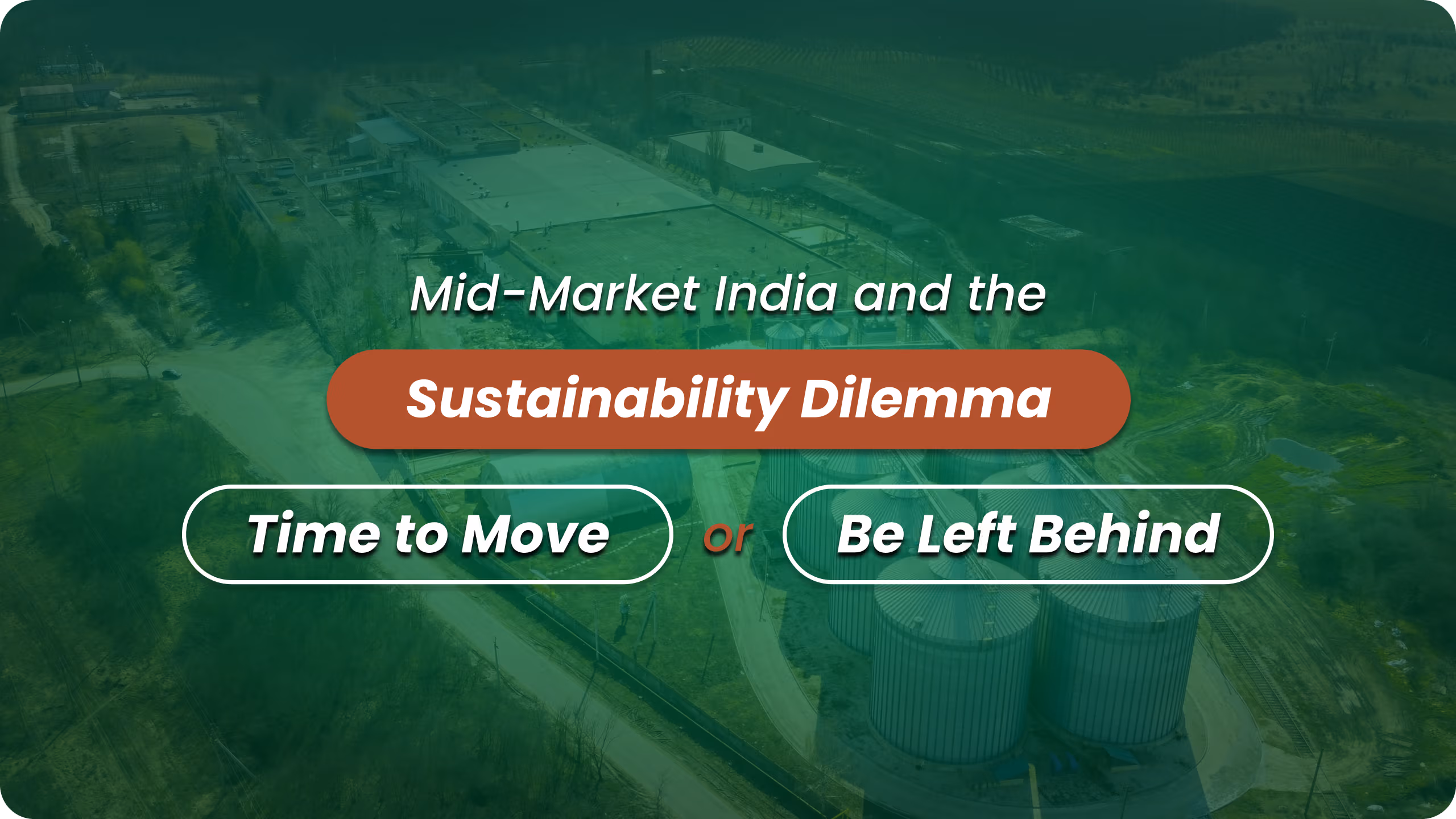 Mid-Market India and the

Sustainability Dilemma

Time to Move or Be Left Behind